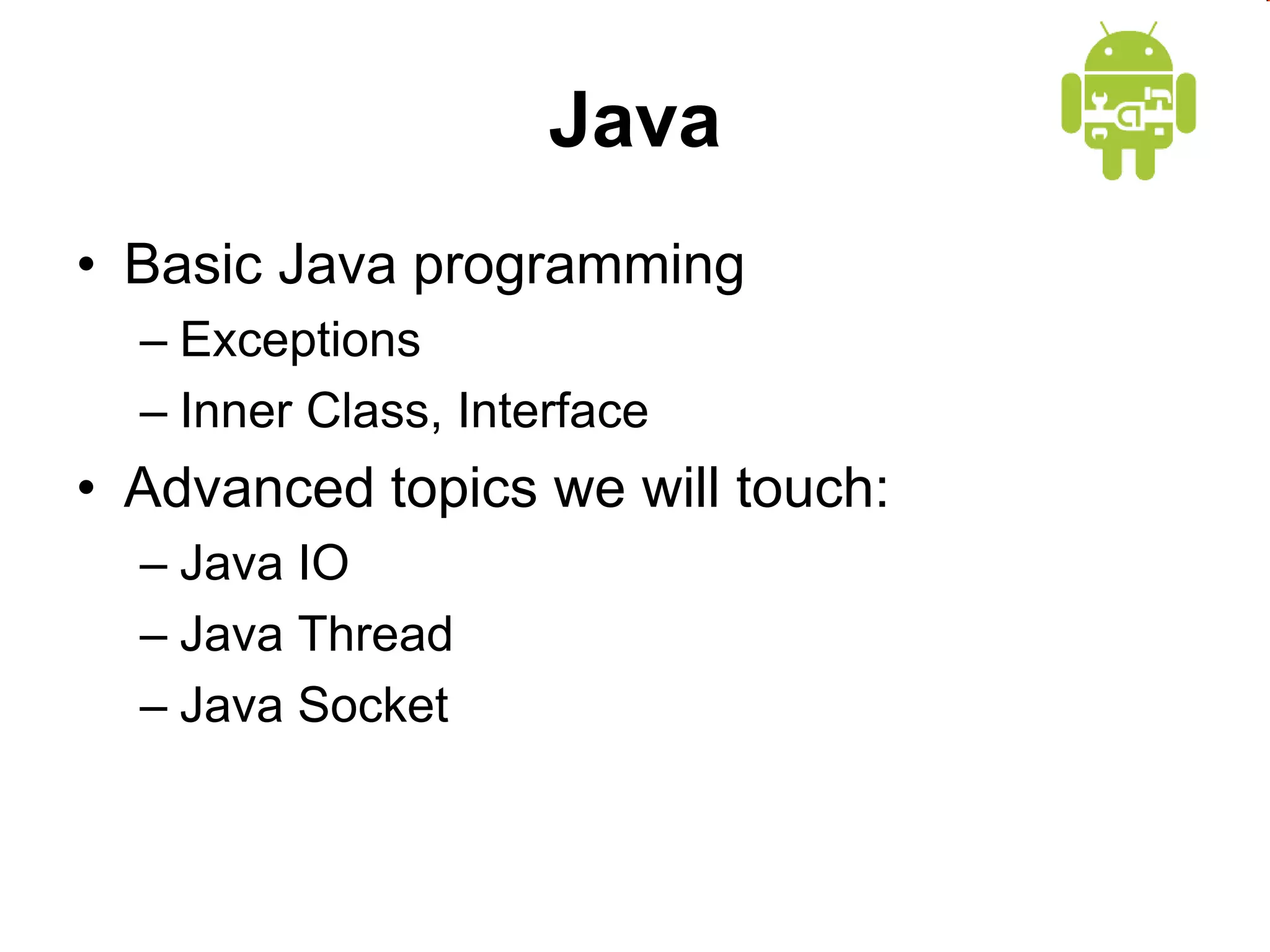 Java

• Basic Java programming
– Exceptions
– Inner Class, Interface
• Advanced topics we will touch:
– Java IO
– Java Thread
– Java Socket